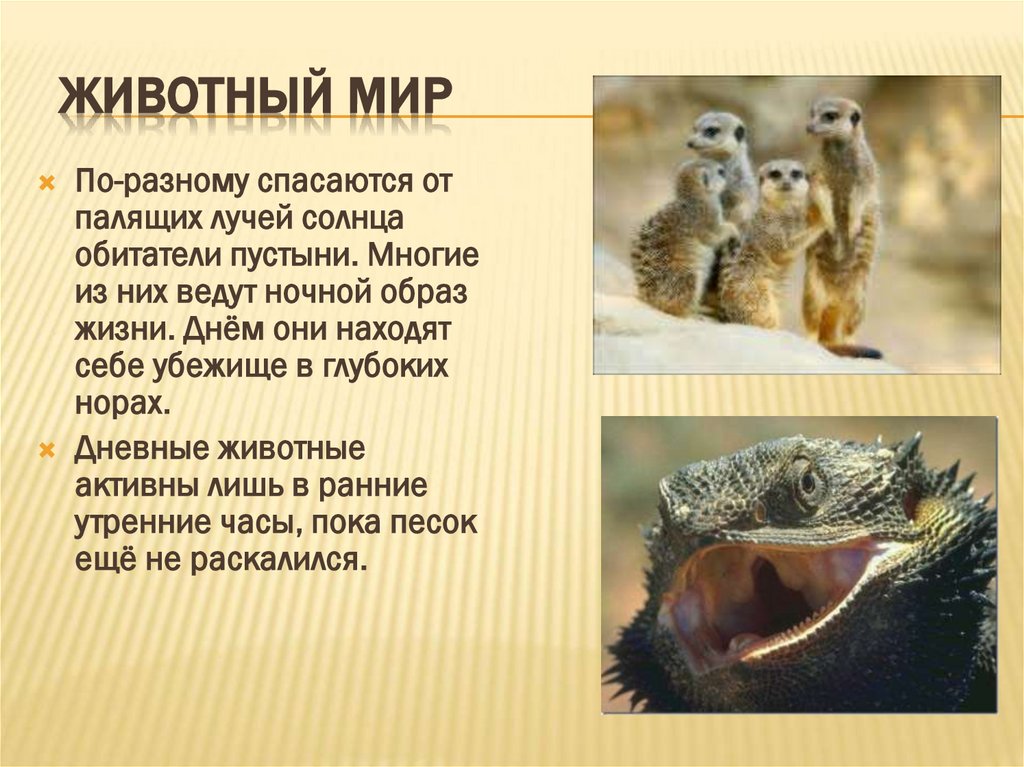 ЖИВОТНЫЙ МИР

По-разному спасаются от палящих лучей солнца обитатели пустыни. Многие из них ведут ночной образ жизни. Днём они находят себе убежище в глубоких норах.

Дневные животные активны лишь в ранние утренние часы, пока песок ещё не раскалился.